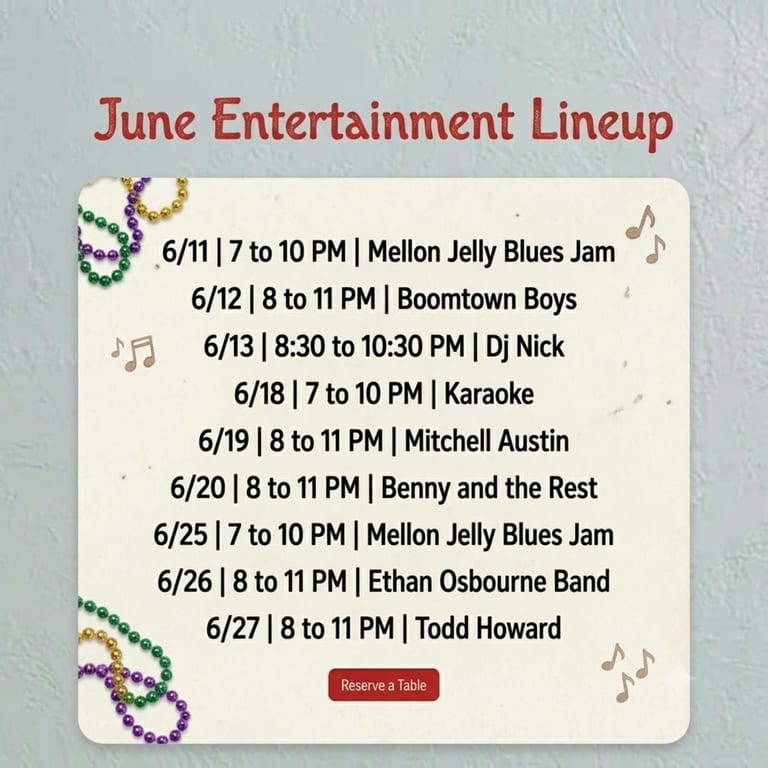 June Entertainment Lineup

6/11 | 7 to 10 PM | Mellon Jelly Blues Jam
6/12 | 8 to 11 PM | Boomtown Boys
6/13 | 8:30 to 10:30 PM | Dj Nick
6/18 | 7 to 10 PM | Karaoke
6/19 | 8 to 11 PM | Mitchell Austin
6/20 | 8 to 11 PM | Benny and the Rest
6/25 | 7 to 10 PM | Mellon Jelly Blues Jam
6/26 | 8 to 11 PM | Ethan Osbourne Band
6/27 | 8 to 11 PM | Todd Howard

Reserve a Table